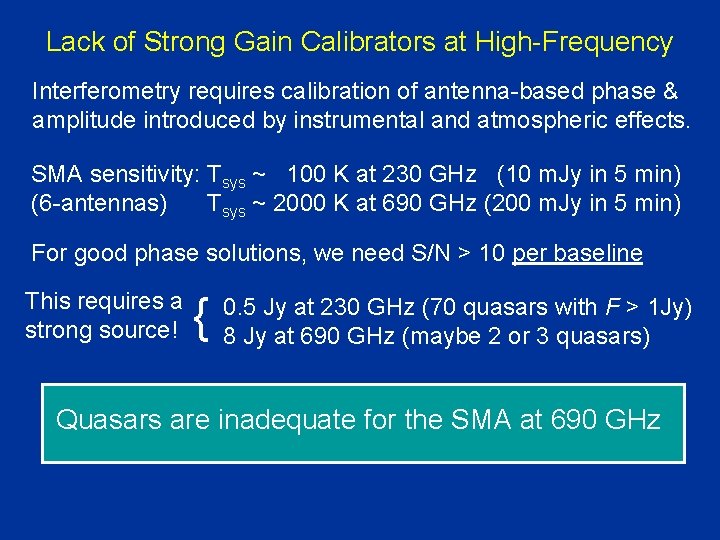 Lack of Strong Gain Calibrators at High-Frequency

Interferometry requires calibration of antenna-based phase & amplitude introduced by instrumental and atmospheric effects.

SMA sensitivity: $T_{sys}$ ~ 100 K at 230 GHz (10 mJy in 5 min)
(6-antennas) $T_{sys}$ ~ 2000 K at 690 GHz (200 mJy in 5 min)

For good phase solutions, we need S/N > 10 per baseline

This requires a strong source! { 0.5 Jy at 230 GHz (70 quasars with $F$ > 1Jy)
8 Jy at 690 GHz (maybe 2 or 3 quasars)

Quasars are inadequate for the SMA at 690 GHz